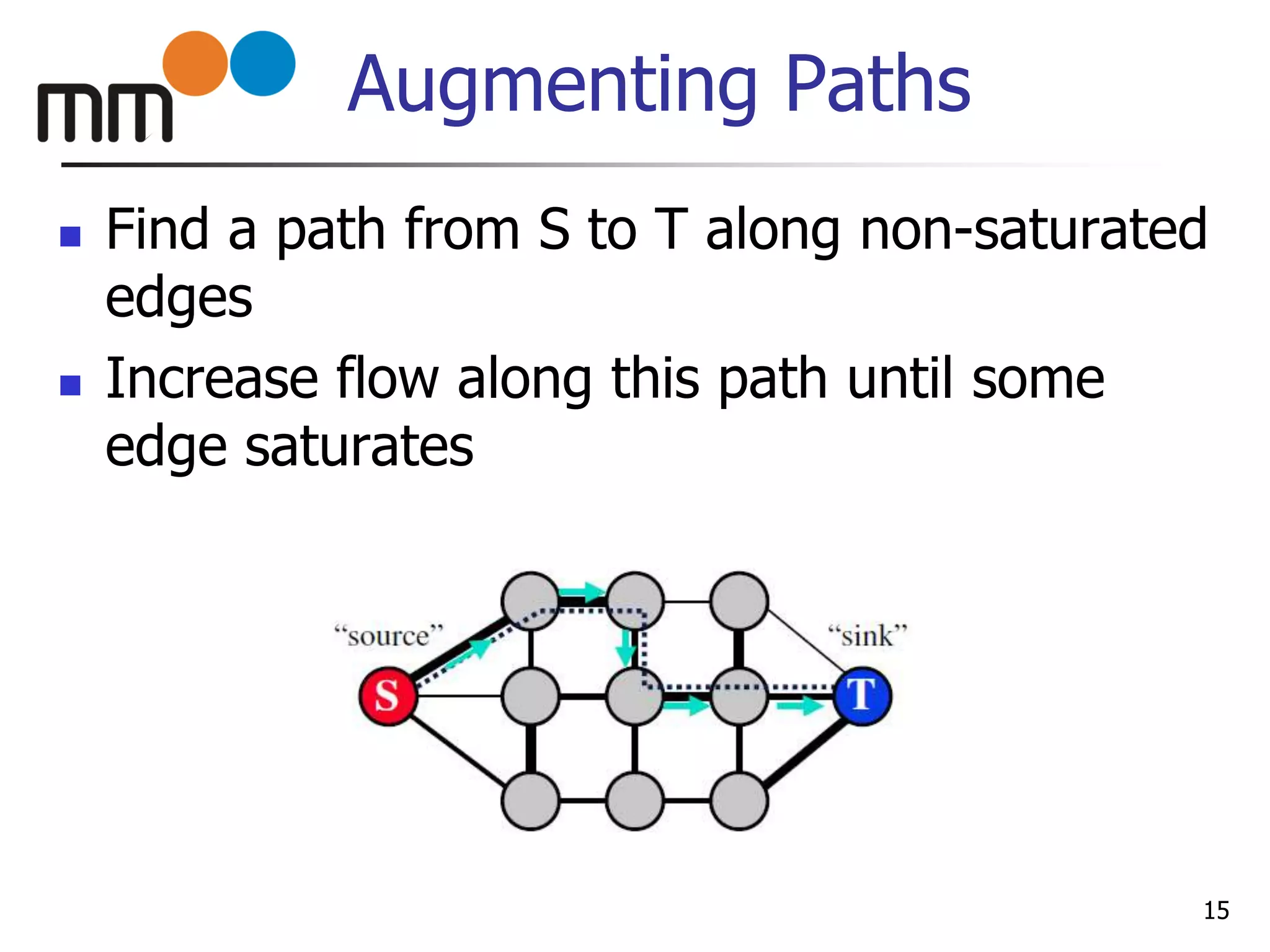 mm

Augmenting Paths

- Find a path from S to T along non-saturated edges
- Increase flow along this path until some edge saturates

“source”

“sink”

S

T

15